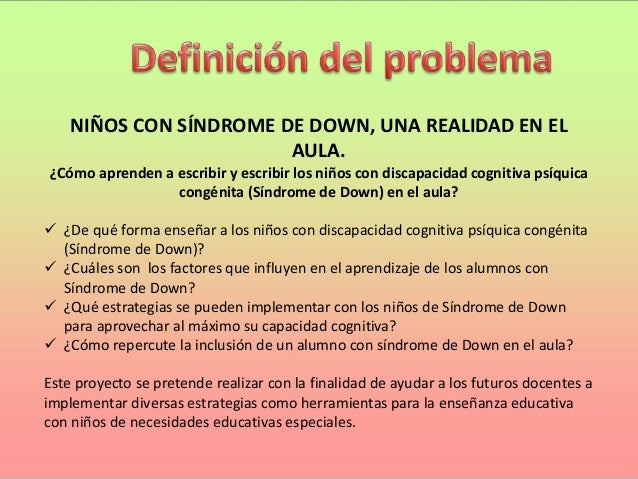 Definición del problema

NIÑOS CON SÍNDROME DE DOWN, UNA REALIDAD EN EL AULA.

¿Cómo aprenden a escribir y escribir los niños con discapacidad cognitiva psíquica congénita (Síndrome de Down) en el aula?

✓ ¿De qué forma enseñar a los niños con discapacidad cognitiva psíquica congénita (Síndrome de Down)?
✓ ¿Cuáles son los factores que influyen en el aprendizaje de los alumnos con Síndrome de Down?
✓ ¿Qué estrategias se pueden implementar con los niños de Síndrome de Down para aprovechar al máximo su capacidad cognitiva?
✓ ¿Cómo repercute la inclusión de un alumno con síndrome de Down en el aula?

Este proyecto se pretende realizar con la finalidad de ayudar a los futuros docentes a implementar diversas estrategias como herramientas para la enseñanza educativa con niños de necesidades educativas especiales.